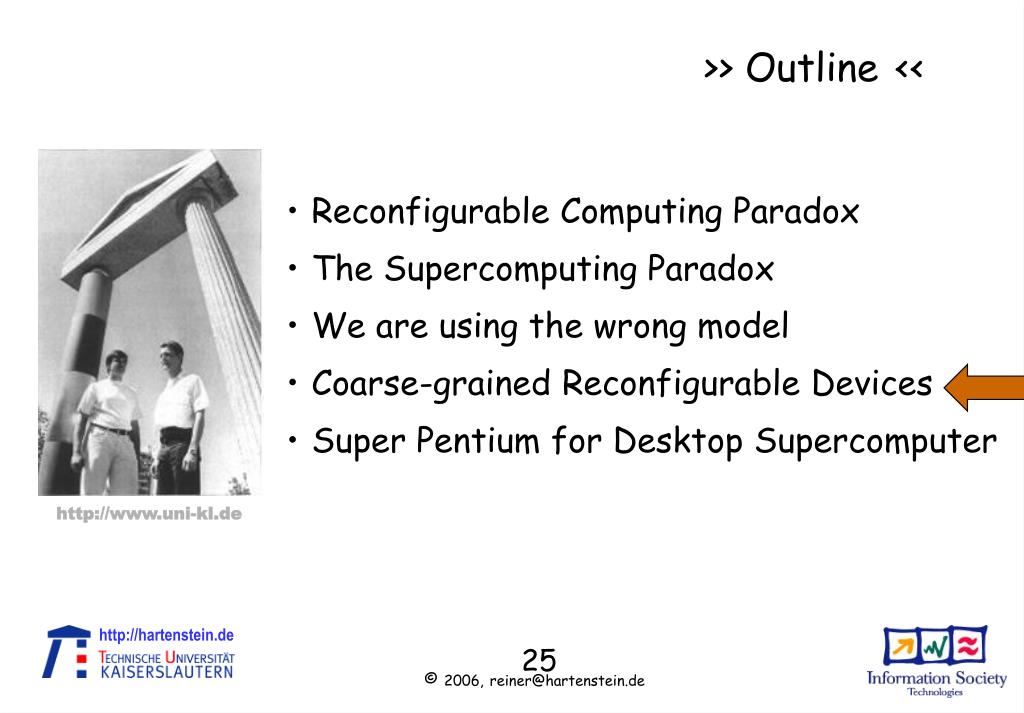 >> Outline <<

• Reconfigurable Computing Paradox
• The Supercomputing Paradox
• We are using the wrong model
• Coarse-grained Reconfigurable Devices
• Super Pentium for Desktop Supercomputer

http://www.uni-kl.de

http://hartenstein.de
TECHNISCHE UNIVERSITÄT KAISERSLAUTERN

25
© 2006, reiner@hartenstein.de

Information Society Technologies